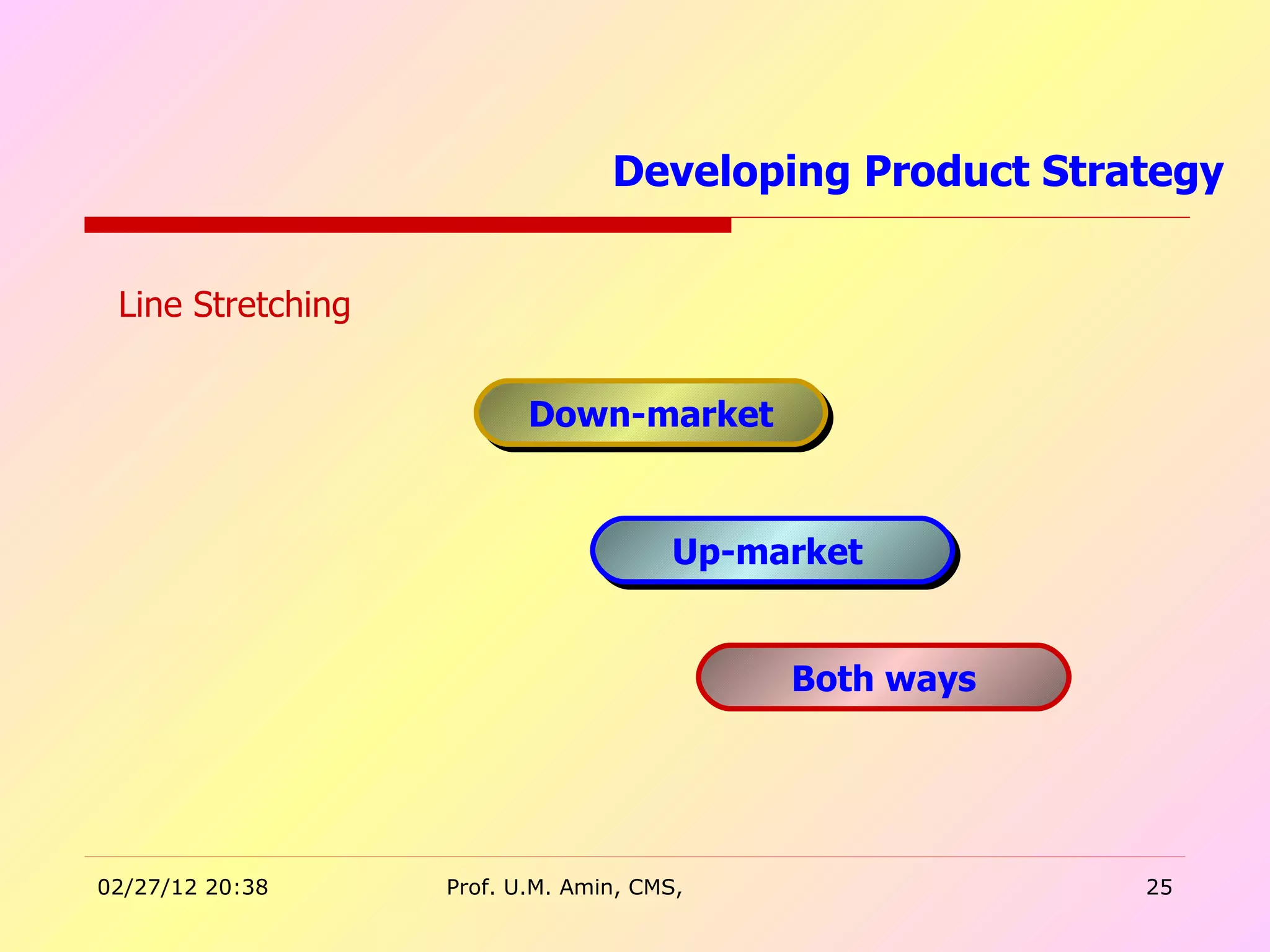 Developing Product Strategy

Line Stretching

Down-market

Up-market

Both ways

02/27/12 20:38

Prof. U.M. Amin, CMS,

25